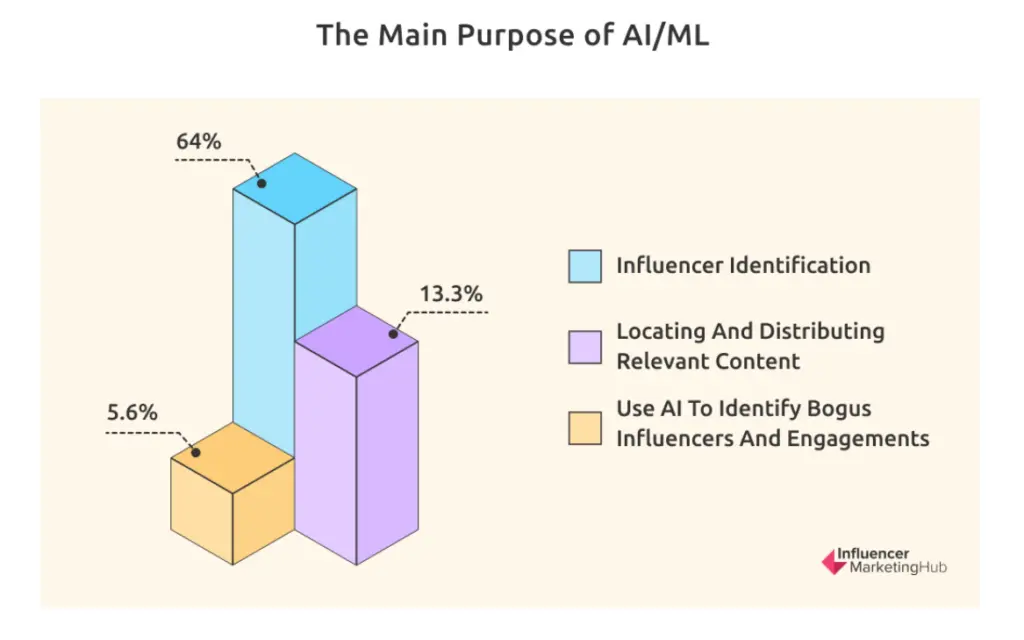 The Main Purpose of AI/ML

64%

13.3%

5.6%

Influencer Identification

Locating And Distributing Relevant Content

Use AI To Identify Bogus Influencers And Engagements

Influencer MarketingHub